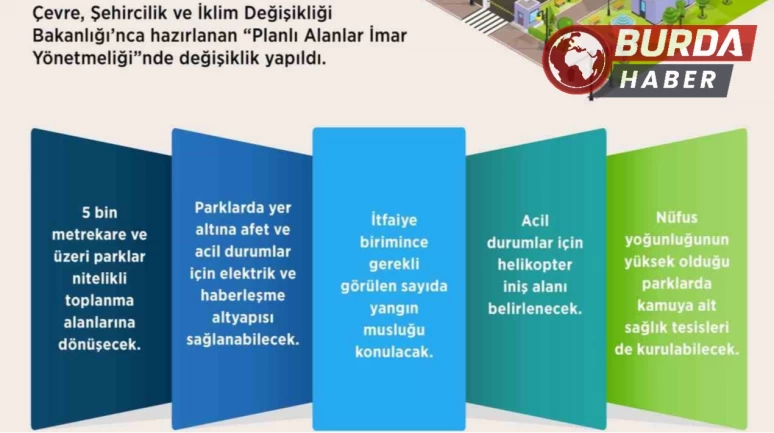 Çevre, Şehircilik ve İklim Değişikliği Bakanlığı'nca hazırlanan "Planlı Alanlar İmar Yönetmeliği"nde değişiklik yapıldı.

BURDA HABER

5 bin metrekare ve üzeri parklar nitelikli toplanma alanlarına dönüşecek.

Parklarda yer altına afet ve acil durumlar için elektrik ve haberleşme altyapısı sağlanabilecek.

İtfaiye birimince gerekli görülen sayıda yangın musluğu konulacak.

Acil durumlar için helikopter iniş alanı belirlenecek.

Nüfus yoğunluğunun yüksek olduğu parklarda kamuya ait sağlık tesisleri de kurulabilecek.